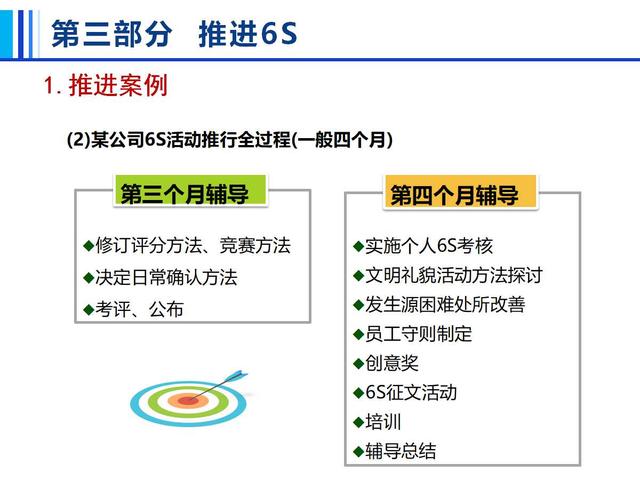 第三部分　推进6S

1. 推进案例

(2)某公司6S活动推行全过程(一般四个月)

第三个月辅导

◆修订评分方法、竞赛方法
◆决定日常确认方法
◆考评、公布

第四个月辅导

◆实施个人6S考核
◆文明礼貌活动方法探讨
◆发生源困难处所改善
◆员工守则制定
◆创意奖
◆6S征文活动
◆培训
◆辅导总结